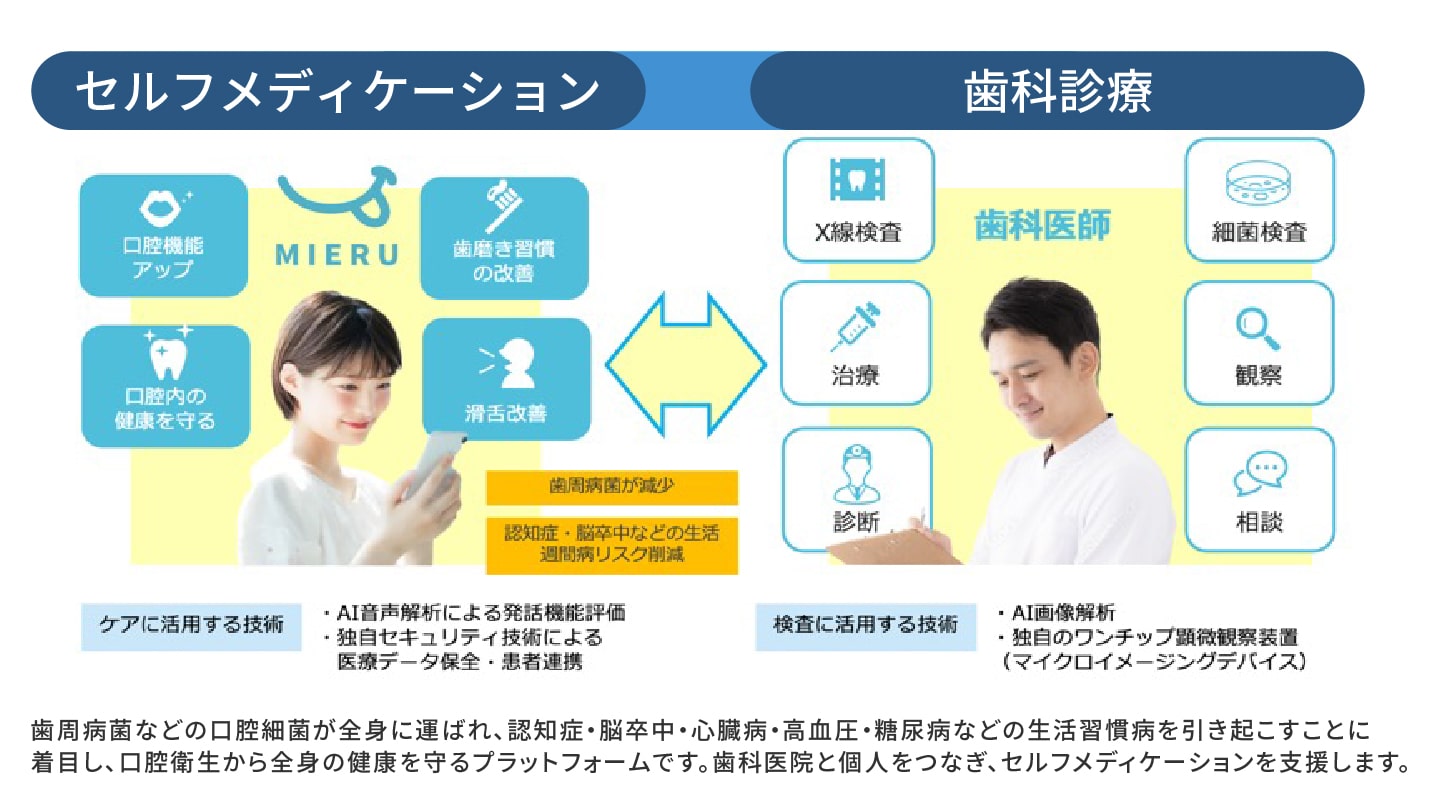 セルフメディケーション

歯科診療

口腔機能アップ

MIERU

歯磨き習慣の改善

口腔内の健康を守る

滑舌改善

歯周病菌が減少

認知症・脳卒中などの生活週間病リスク削減

X線検査

歯科医師

細菌検査

治療

観察

診断

相談

ケアに活用する技術

・AI音声解析による発話機能評価
・独自セキュリティ技術による医療データ保全・患者連携

検査に活用する技術

・AI画像解析
・独自のワンチップ顕微観察装置（マイクロイメージングデバイス）

歯周病菌などの口腔細菌が全身に運ばれ、認知症・脳卒中・心臓病・高血圧・糖尿病などの生活習慣病を引き起こすことに着目し、口腔衛生から全身の健康を守るプラットフォームです。歯科医院と個人をつなぎ、セルフメディケーションを支援します。